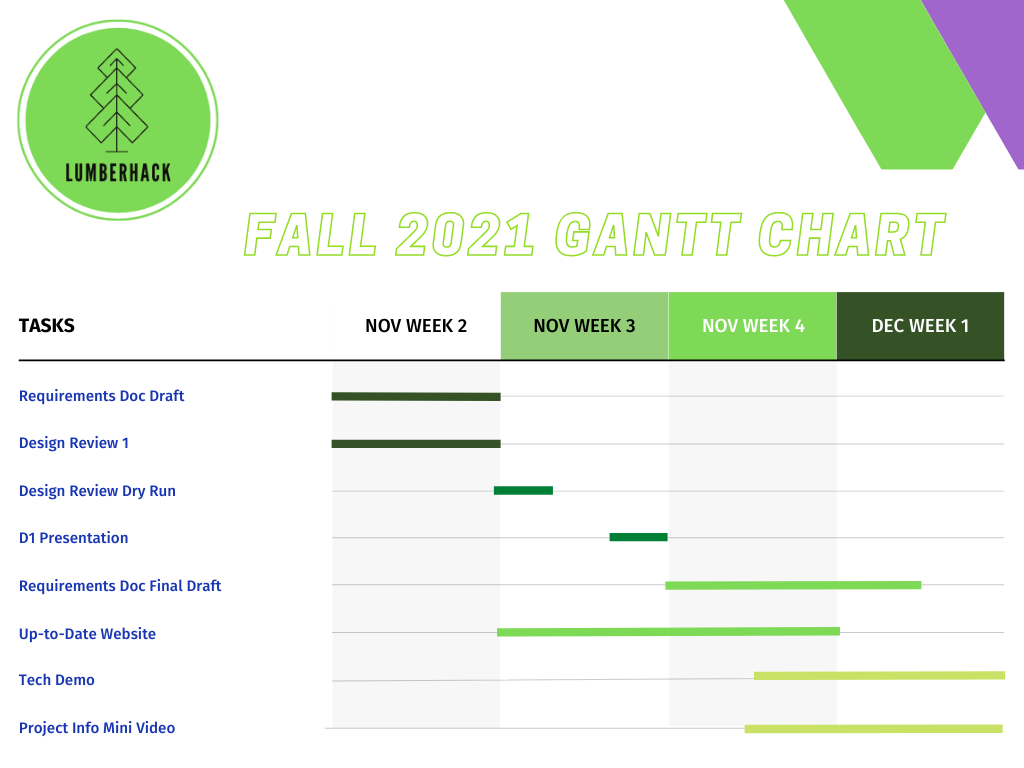 LUMBERHACK

FALL 2021 GANTT CHART

| TASKS | NOV WEEK 2 | NOV WEEK 3 | NOV WEEK 4 | DEC WEEK 1 |
|---|---|---|---|---|
| Requirements Doc Draft | | | | |
| Design Review 1 | | | | |
| Design Review Dry Run | | | | |
| D1 Presentation | | | | |
| Requirements Doc Final Draft | | | | |
| Up-to-Date Website | | | | |
| Tech Demo | | | | |
| Project Info Mini Video | | | | |